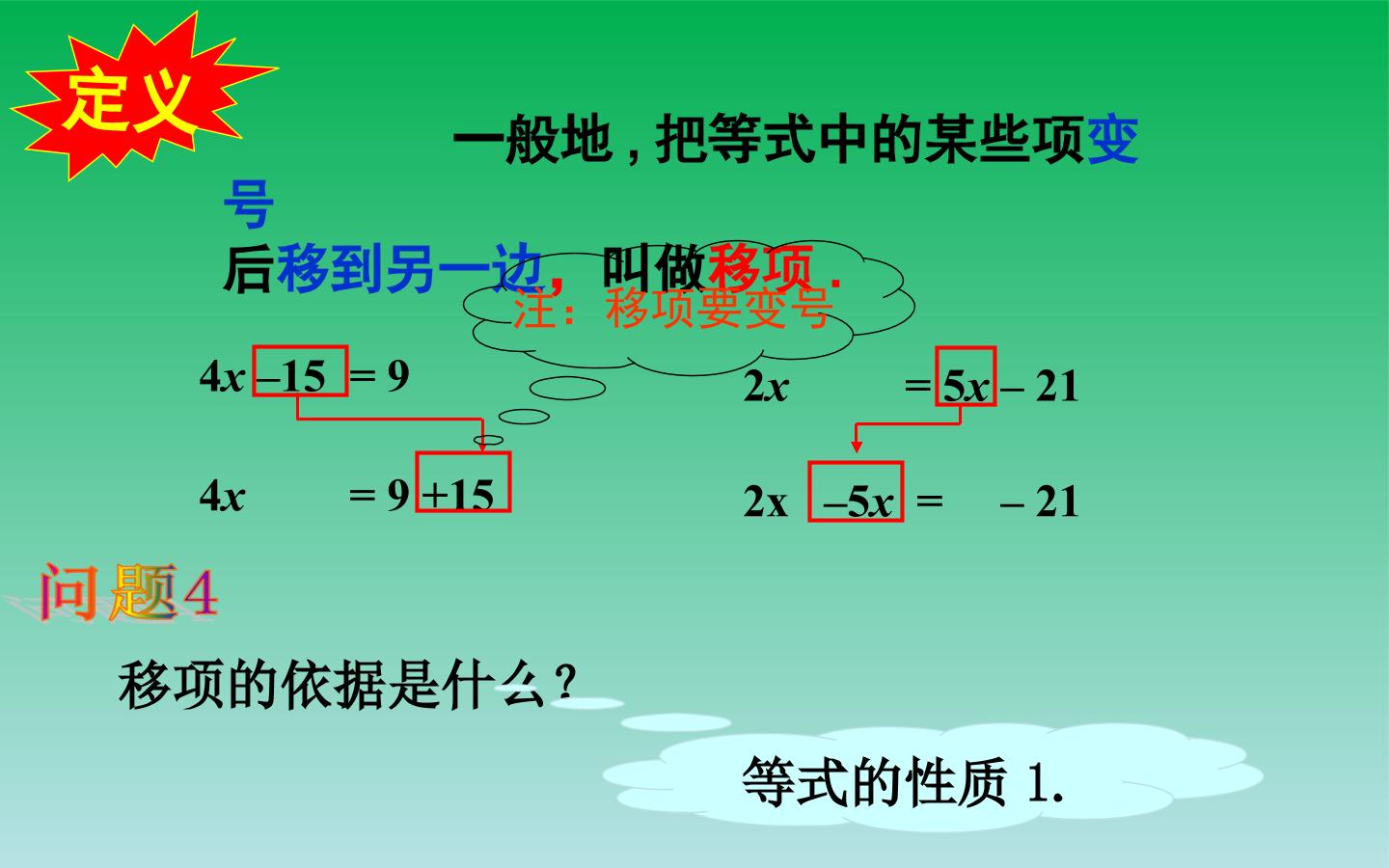 定义

一般地，把等式中的某些项变号后移到另一边，叫做移项．

注：移项要变号

$4x - 15 = 9$

$4x = 9 + 15$

$2x = 5x - 21$

$2x - 5x = -21$

问题4

移项的依据是什么？

等式的性质 1.